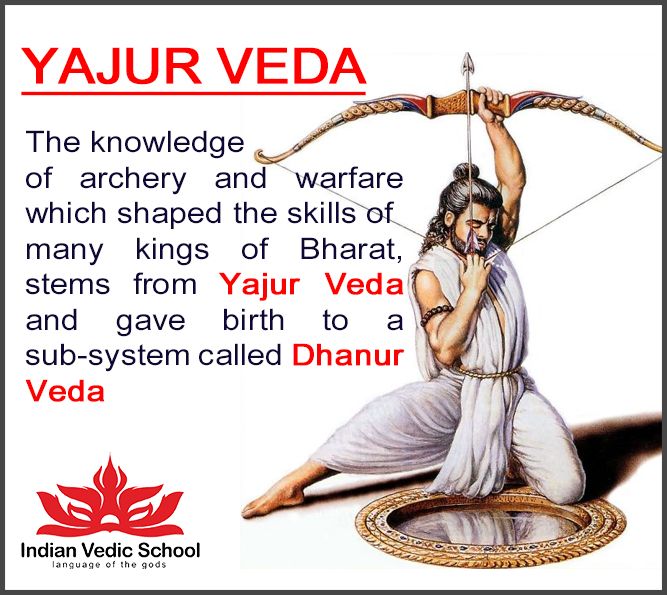 YAJUR VEDA

The knowledge of archery and warfare which shaped the skills of many kings of Bharat, stems from Yajur Veda and gave birth to a sub-system called Dhanur Veda

Indian Vedic School
language of the gods